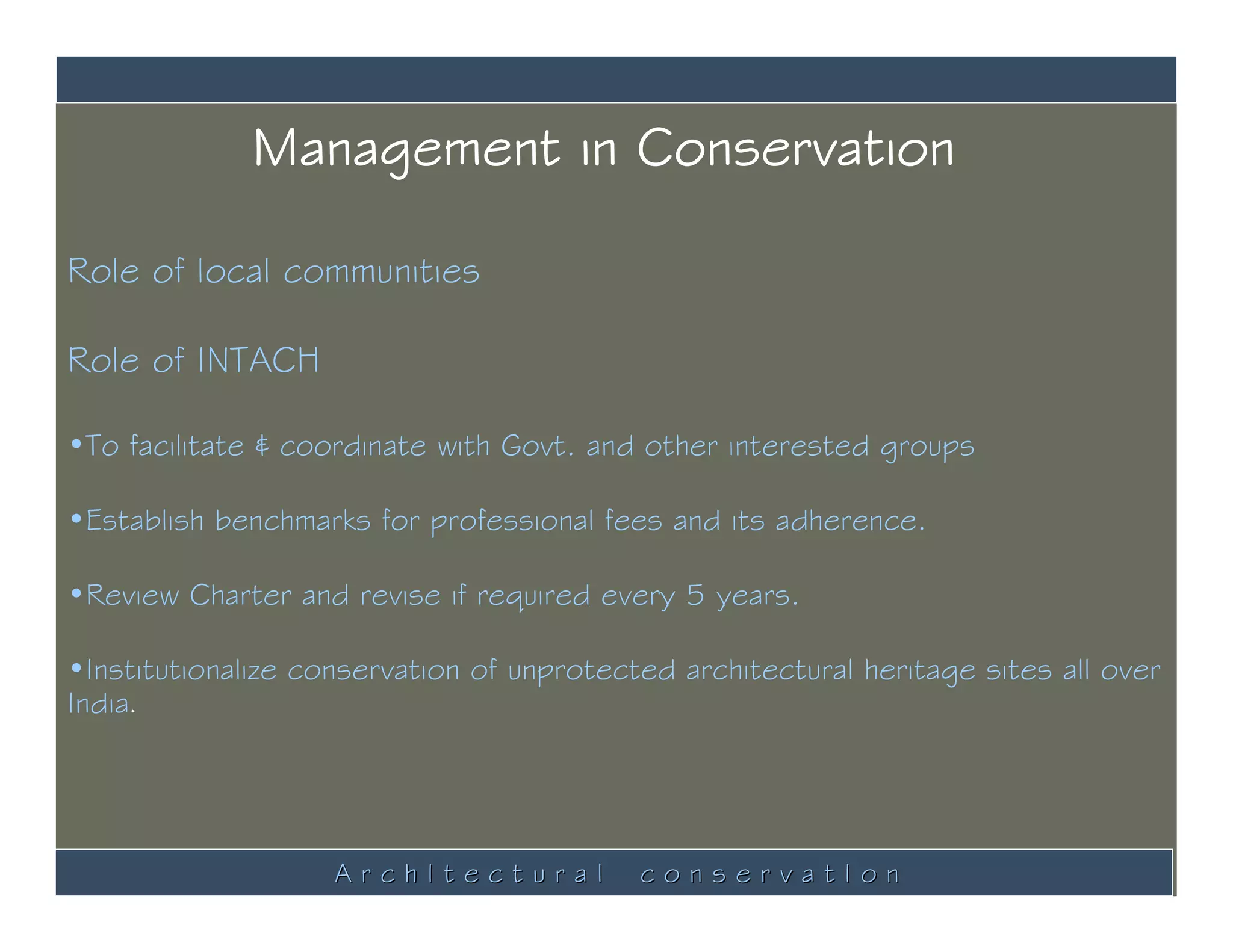 Management in Conservation

Role of local communities

Role of INTACH

•To facilitate & coordinate with Govt. and other interested groups

•Establish benchmarks for professional fees and its adherence.

•Review Charter and revise if required every 5 years.

•Institutionalize conservation of unprotected architectural heritage sites all over India.

Architectural conservation